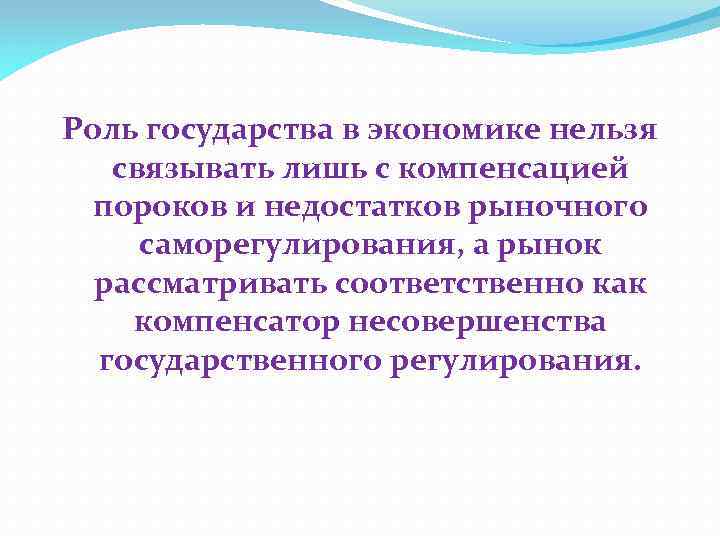 Роль государства в экономике нельзя связывать лишь с компенсацией пороков и недостатков рыночного саморегулирования, а рынок рассматривать соответственно как компенсатор несовершенства государственного регулирования.